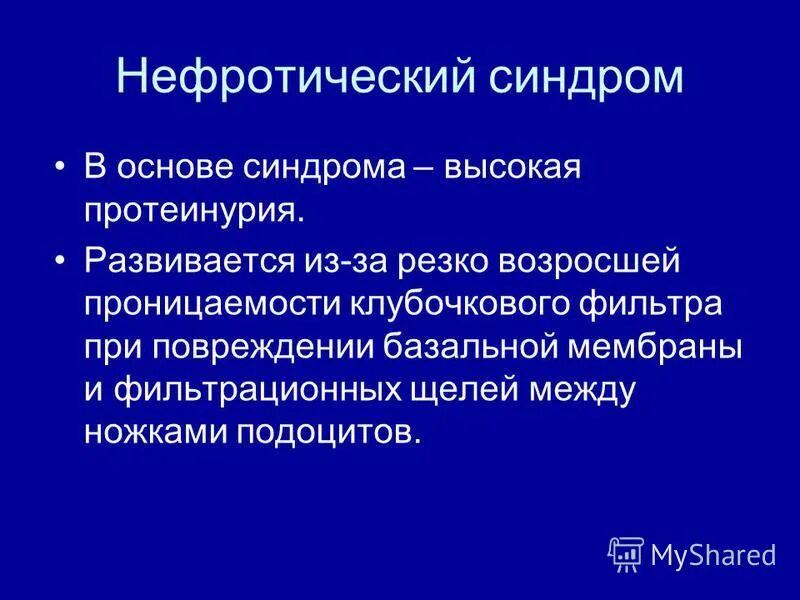 Нефротический синдром

• В основе синдрома – высокая протеинурия.

• Развивается из-за резко возросшей проницаемости клубочкового фильтра при повреждении базальной мембраны и фильтрационных щелей между ножками подоцитов.

MyShared